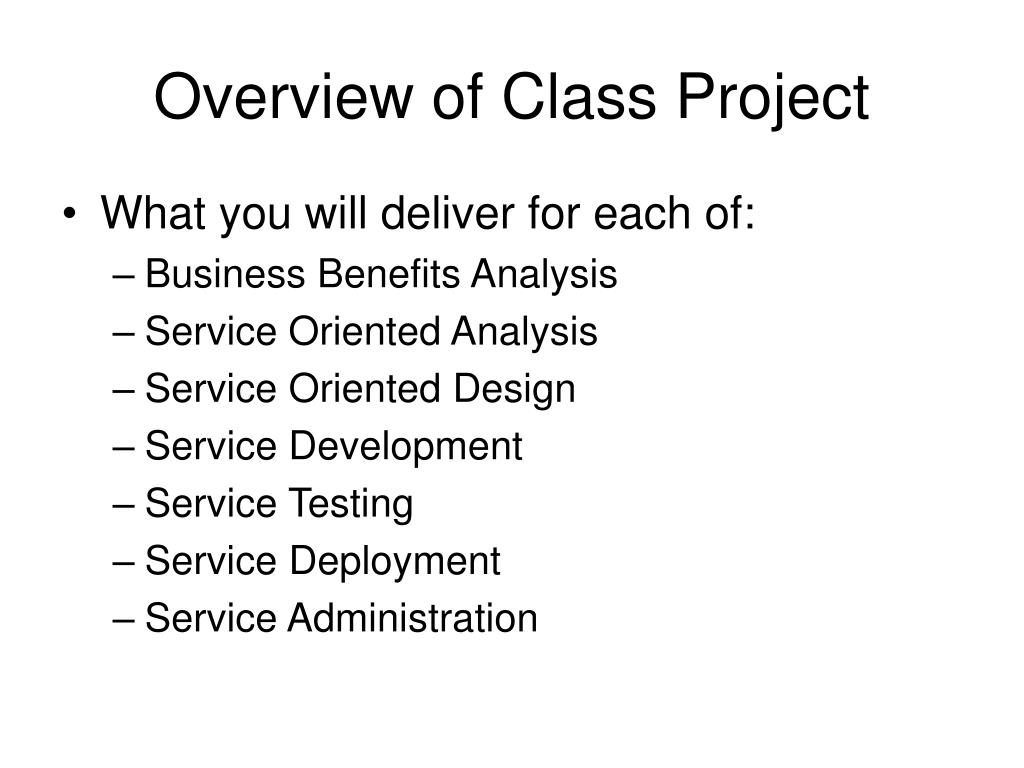 Overview of Class Project

• What you will deliver for each of:
– Business Benefits Analysis
– Service Oriented Analysis
– Service Oriented Design
– Service Development
– Service Testing
– Service Deployment
– Service Administration